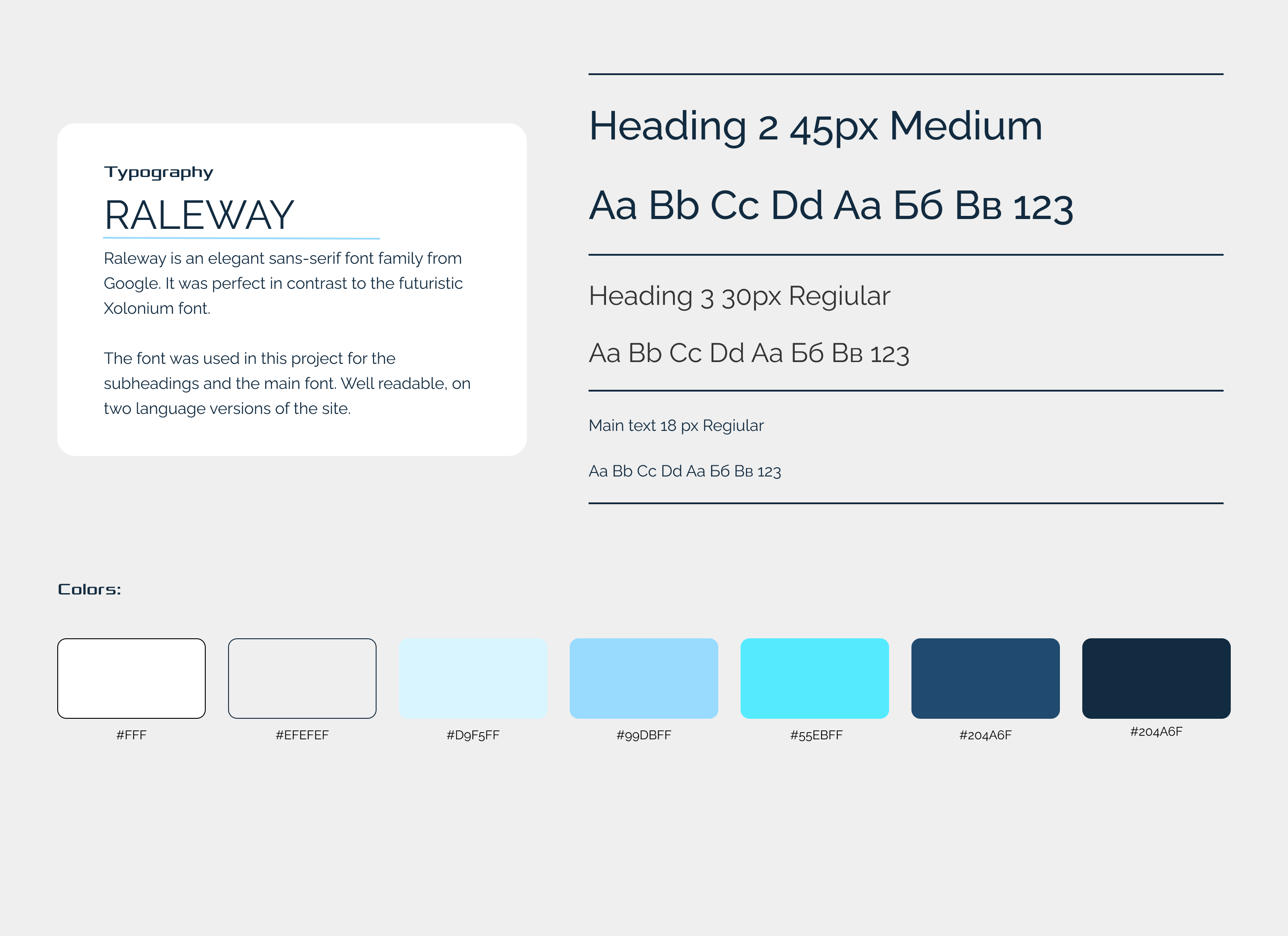 Typography

RALEWAY

Raleway is an elegant sans-serif font family from Google. It was perfect in contrast to the futuristic Xolonium font.

The font was used in this project for the subheadings and the main font. Well readable, on two language versions of the site.

Heading 2 45px Medium

Aa Bb Cc Dd Аа Бб Вв 123

Heading 3 30px Regiular

Aa Bb Cc Dd Аа Бб Вв 123

Main text 18 px Regiular

Aa Bb Cc Dd Аа Бб Вв 123

Colors:

#FFF

#EFEFEF

#D9F5FF

#99DBFF

#55EBFF

#204A6F

#204A6F